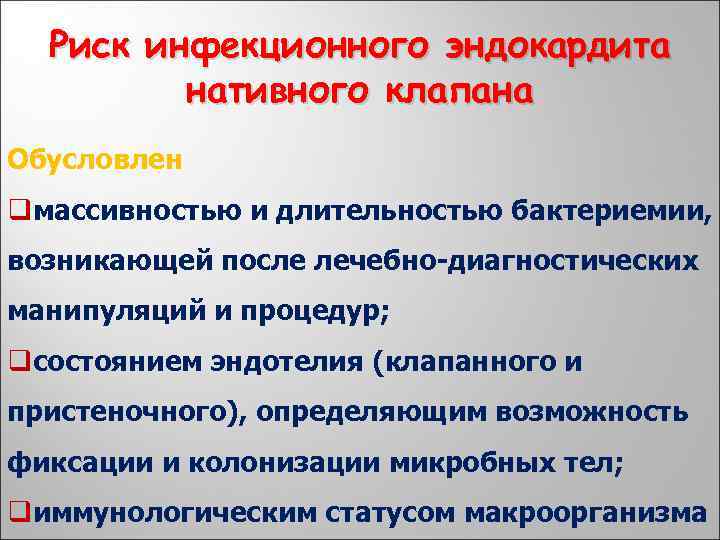 Риск инфекционного эндокардита нативного клапана

Обусловлен

❑массивностью и длительностью бактериемии, возникающей после лечебно-диагностических манипуляций и процедур;

❑состоянием эндотелия (клапанного и пристеночного), определяющим возможность фиксации и колонизации микробных тел;

❑иммунологическим статусом макроорганизма